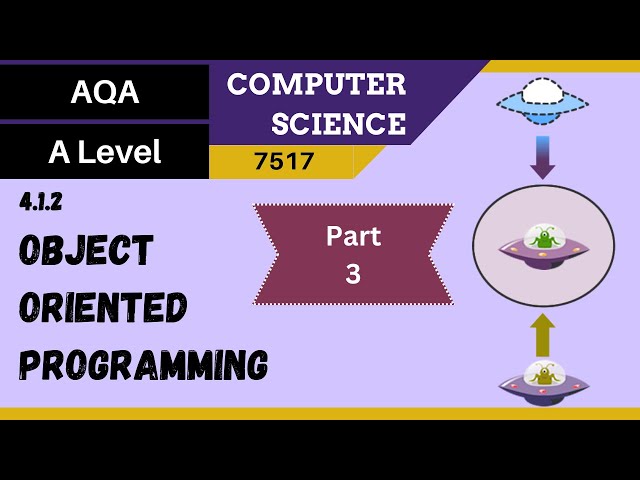 AQA

A Level

COMPUTER SCIENCE

7517

4.1.2

OBJECT ORIENTED PROGRAMMING

Part 3